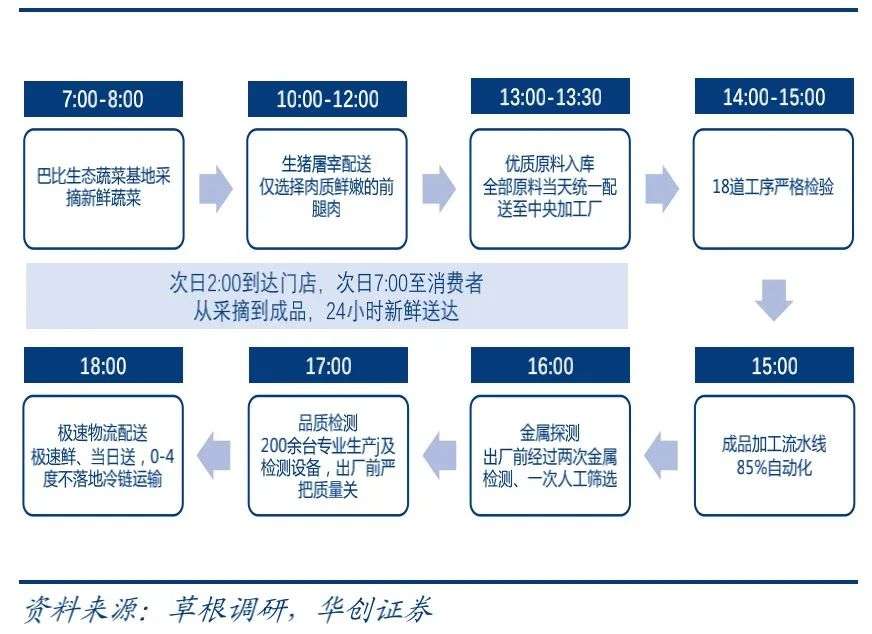 7:00-8:00

巴比生态蔬菜基地采摘新鲜蔬菜

10:00-12:00

生猪屠宰配送
仅选择肉质鲜嫩的前腿肉

13:00-13:30

优质原料入库
全部原料当天统一配送至中央加工厂

14:00-15:00

18道工序严格检验

次日2:00到达门店，次日7:00至消费者
从采摘到成品，24小时新鲜送达

15:00

成品加工流水线
85%自动化

16:00

金属探测
出厂前经过两次金属检测、一次人工筛选

17:00

品质检测
200余台专业生产j及检测设备，出厂前严把质量关

18:00

极速物流配送
极速鲜、当日送，0-4度不落地冷链运输

资料来源：草根调研，华创证券